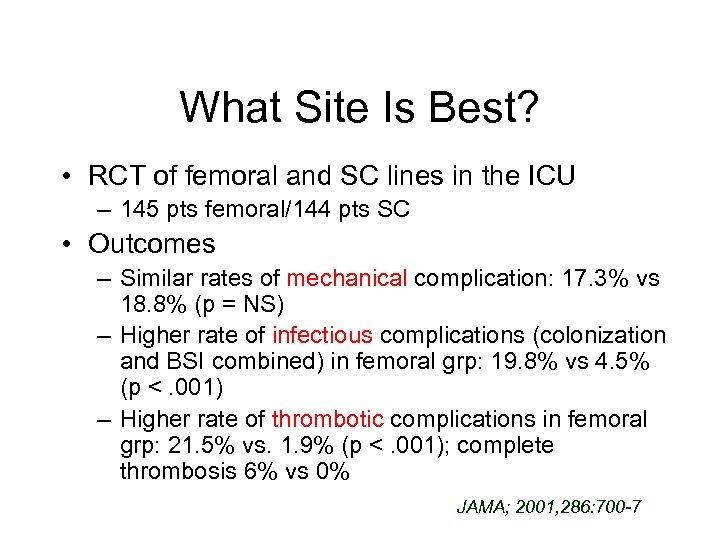 What Site Is Best?

• RCT of femoral and SC lines in the ICU
– 145 pts femoral/144 pts SC

• Outcomes
– Similar rates of mechanical complication: 17.3% vs 18.8% (p = NS)
– Higher rate of infectious complications (colonization and BSI combined) in femoral grp: 19.8% vs 4.5% (p < .001)
– Higher rate of thrombotic complications in femoral grp: 21.5% vs. 1.9% (p < .001); complete thrombosis 6% vs 0%

JAMA; 2001,286:700-7